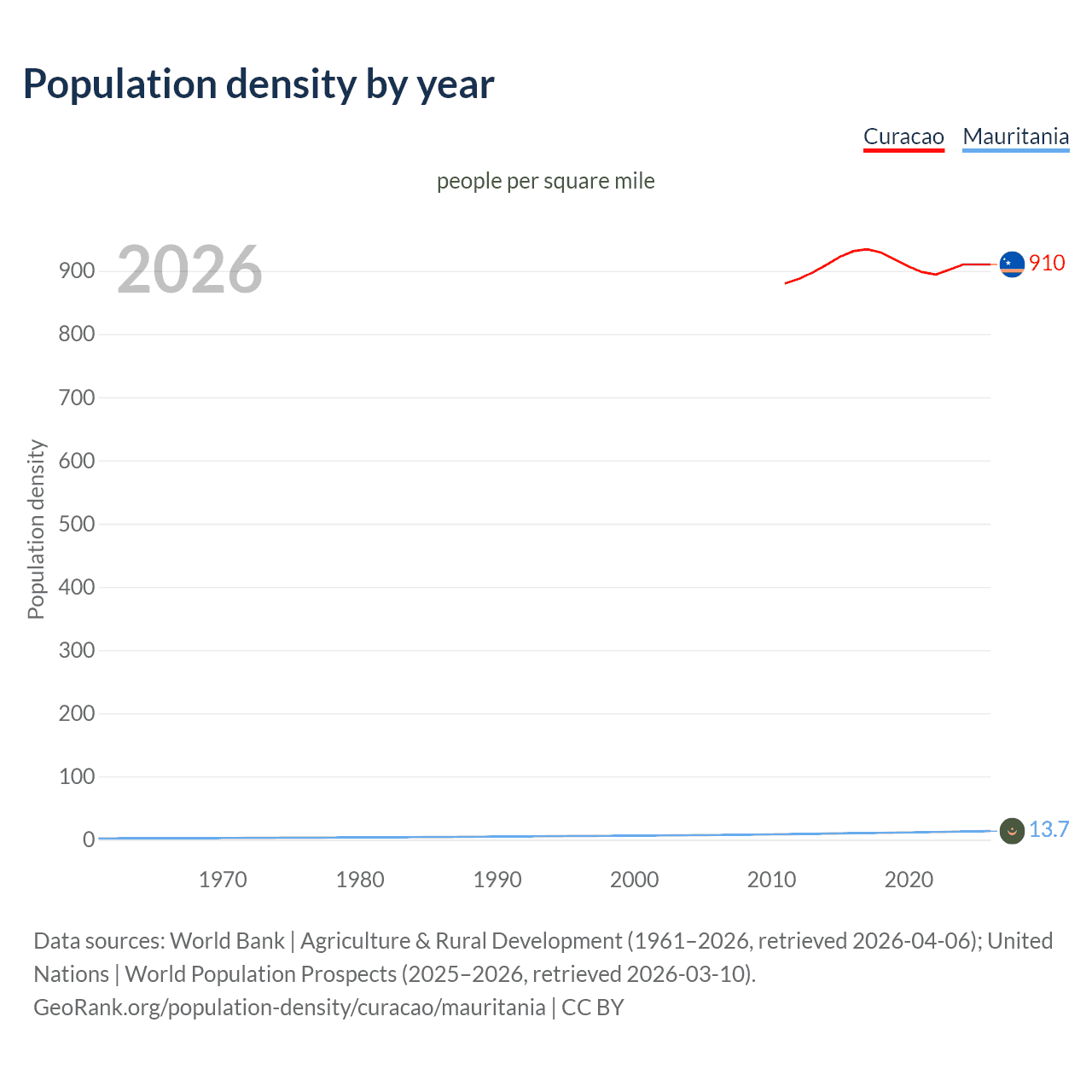 Population density by year

Curacao Mauritania

people per square mile

2026

Population density

900
800
700
600
500
400
300
200
100
0

910

13.7

1970 1980 1990 2000 2010 2020

Data sources: World Bank | Agriculture & Rural Development (1961–2026, retrieved 2026-04-06); United Nations | World Population Prospects (2025–2026, retrieved 2026-03-10).
GeoRank.org/population-density/curacao/mauritania | CC BY